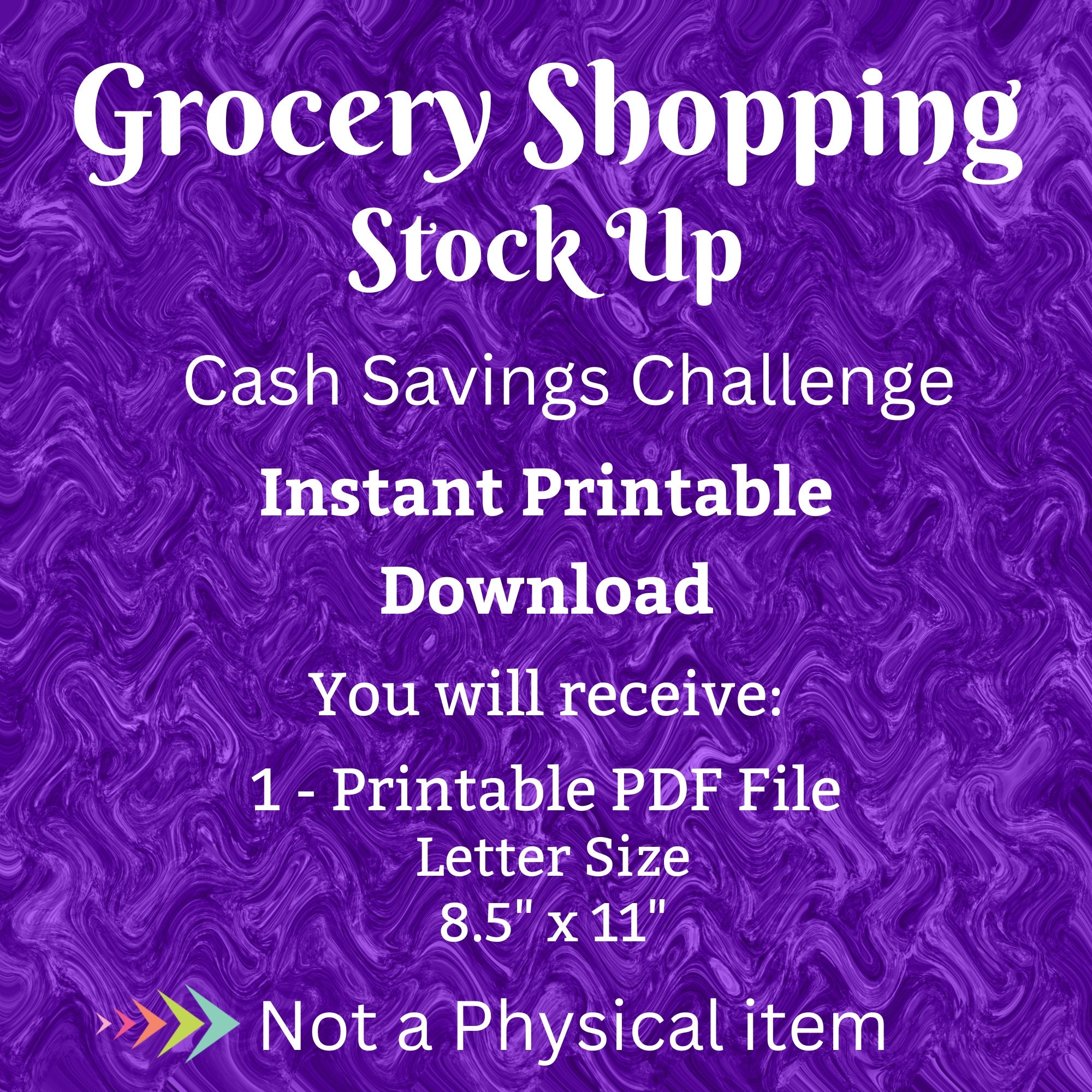 Grocery Shopping
Stock Up

Cash Savings Challenge

Instant Printable
Download

You will receive:

1 - Printable PDF File
Letter Size
8.5" x 11"

Not a Physical item